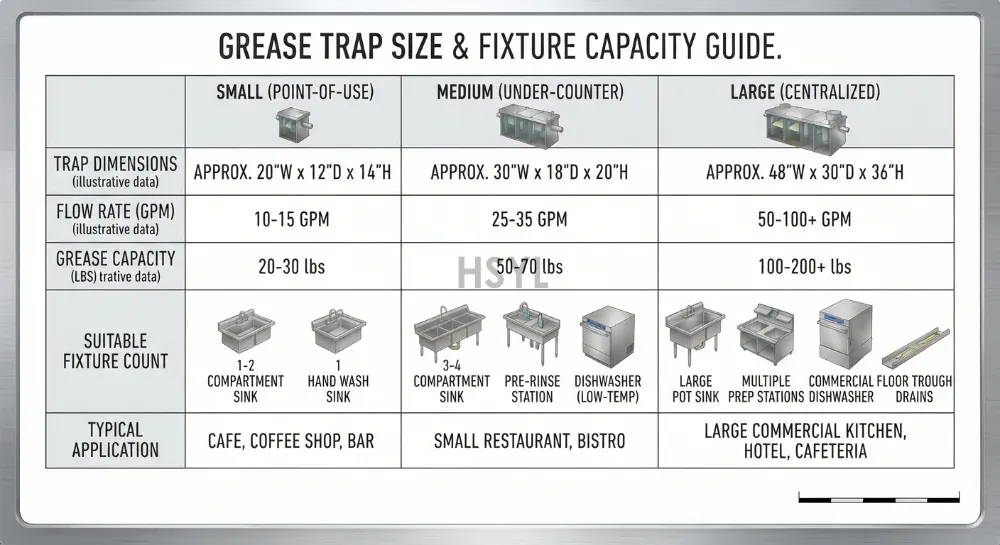 GREASE TRAP SIZE & FIXTURE CAPACITY GUIDE.

| | SMALL (POINT-OF-USE) | MEDIUM (UNDER-COUNTER) | LARGE (CENTRALIZED) |
|---|---|---|---|
| TRAP DIMENSIONS (illustrative data) | APPROX. 20"W x 12"D x 14"H | APPROX. 30"W x 18"D x 20"H | APPROX. 48"W x 30"D x 36"H |
| FLOW RATE (GPM) (illustrative data) | 10-15 GPM | 25-35 GPM | 50-100+ GPM |
| GREASE CAPACITY (LBS) trative data) | 20-30 lbs | 50-70 lbs | 100-200+ lbs |
| SUITABLE FIXTURE COUNT | 1-2 COMPARTMENT SINK; 1 HAND WASH SINK | 3-4 COMPARTMENT SINK; PRE-RINSE STATION; DISHWASHER (LOW-TEMP) | LARGE POT SINK; MULTIPLE PREP STATIONS; COMMERCIAL DISHWASHER; FLOOR TROUGH DRAINS |
| TYPICAL APPLICATION | CAFE, COFFEE SHOP, BAR | SMALL RESTAURANT, BISTRO | LARGE COMMERCIAL KITCHEN, HOTEL, CAFETERIA |

HSYL